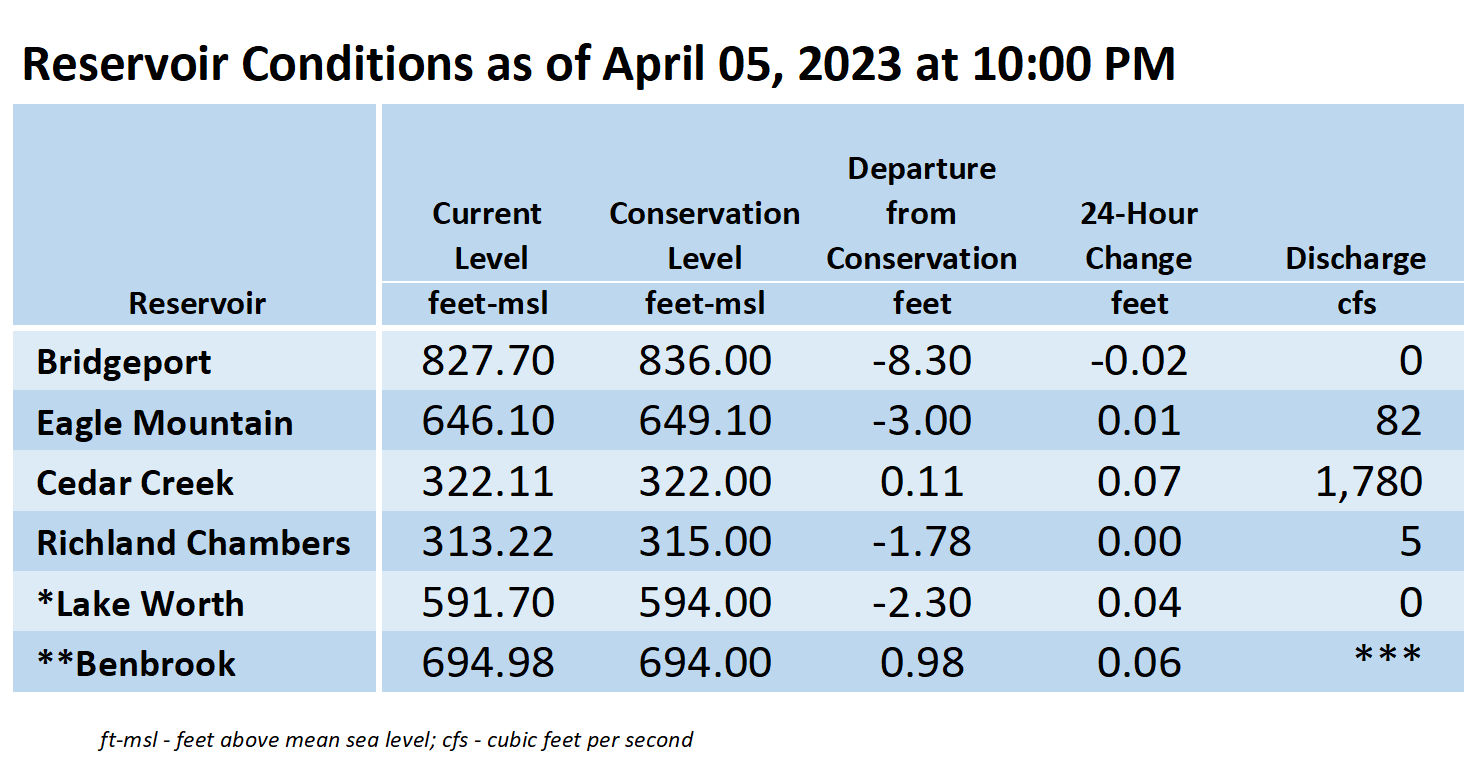 Reservoir Conditions as of April 05, 2023 at 10:00 PM

| Reservoir | Current Level feet-msl | Conservation Level feet-msl | Departure from Conservation feet | 24-Hour Change feet | Discharge cfs |
|---|---|---|---|---|---|
| Bridgeport | 827.70 | 836.00 | -8.30 | -0.02 | 0 |
| Eagle Mountain | 646.10 | 649.10 | -3.00 | 0.01 | 82 |
| Cedar Creek | 322.11 | 322.00 | 0.11 | 0.07 | 1,780 |
| Richland Chambers | 313.22 | 315.00 | -1.78 | 0.00 | 5 |
| *Lake Worth | 591.70 | 594.00 | -2.30 | 0.04 | 0 |
| **Benbrook | 694.98 | 694.00 | 0.98 | 0.06 | *** |

ft-msl - feet above mean sea level; cfs - cubic feet per second